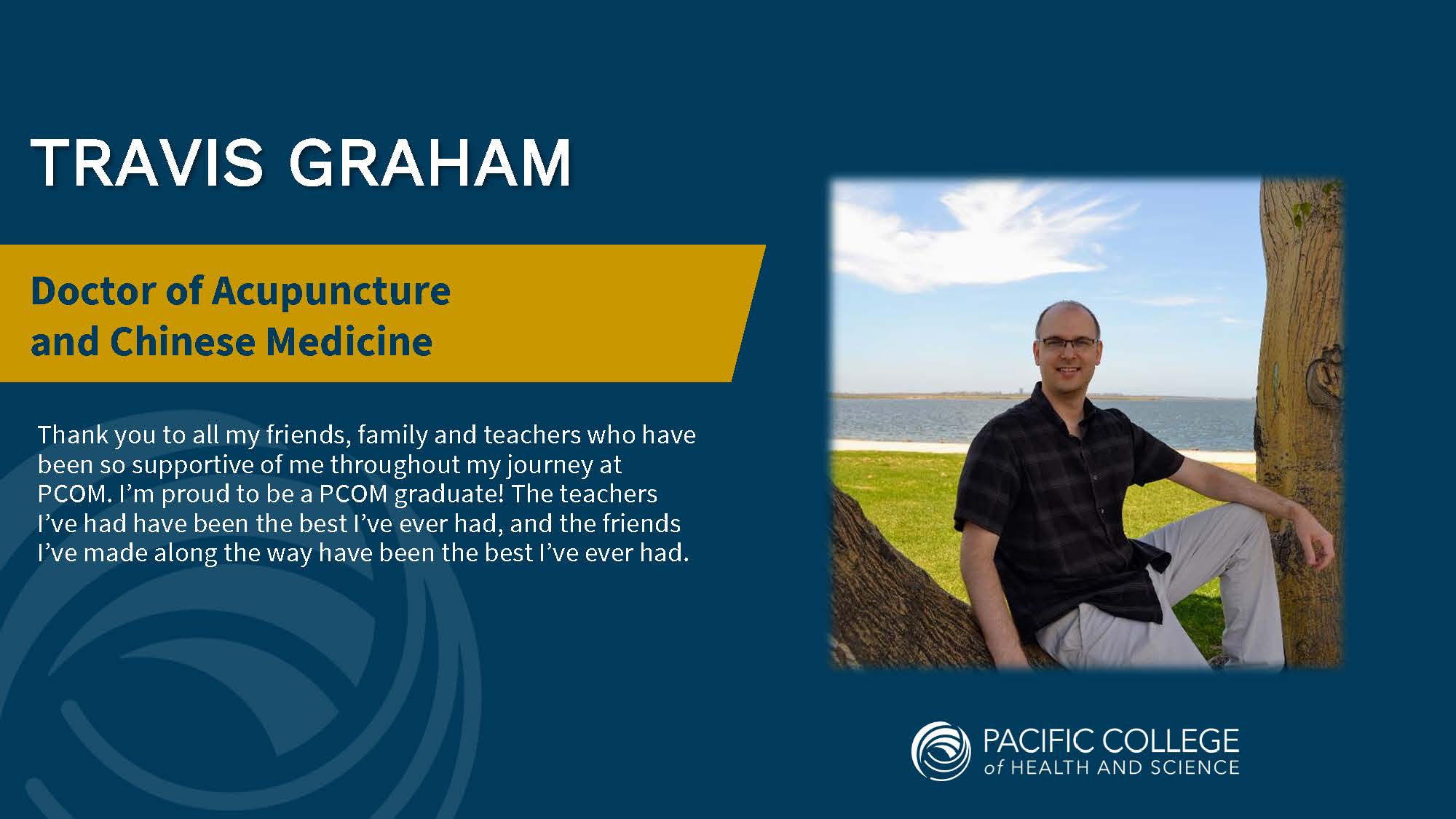 TRAVIS GRAHAM

Doctor of Acupuncture and Chinese Medicine

Thank you to all my friends, family and teachers who have been so supportive of me throughout my journey at PCOM. I'm proud to be a PCOM graduate! The teachers I've had have been the best I've ever had, and the friends I've made along the way have been the best I've ever had.

PACIFIC COLLEGE of HEALTH AND SCIENCE